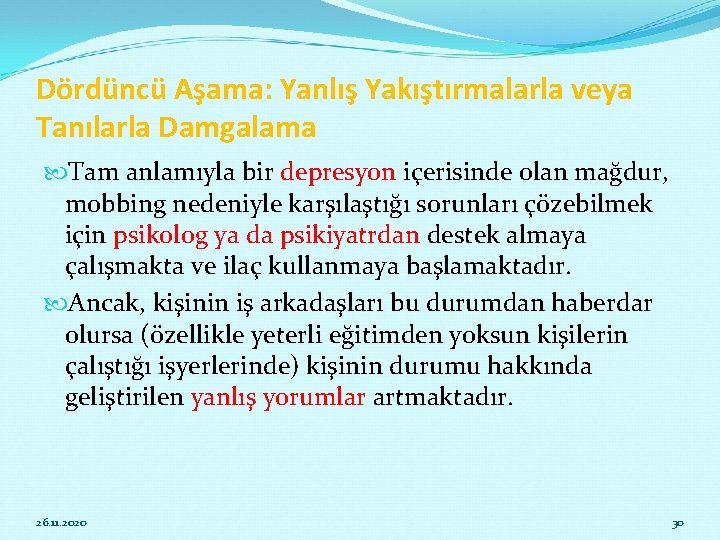 Dördüncü Aşama: Yanlış Yakıştırmalarla veya Tanılarla Damgalama

Tam anlamıyla bir depresyon içerisinde olan mağdur, mobbing nedeniyle karşılaştığı sorunları çözebilmek için psikolog ya da psikiyatrdan destek almaya çalışmakta ve ilaç kullanmaya başlamaktadır.

Ancak, kişinin iş arkadaşları bu durumdan haberdar olursa (özellikle yeterli eğitimden yoksun kişilerin çalıştığı işyerlerinde) kişinin durumu hakkında geliştirilen yanlış yorumlar artmaktadır.

26.11.2020

30